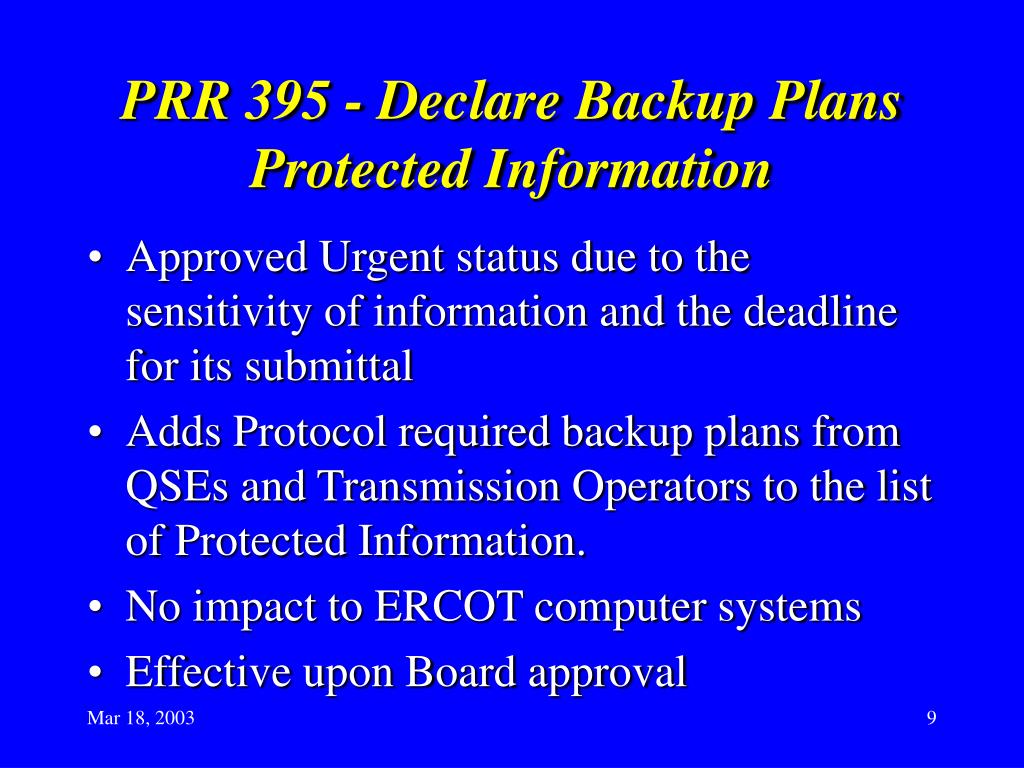 PRR 395 - Declare Backup Plans Protected Information

• Approved Urgent status due to the sensitivity of information and the deadline for its submittal
• Adds Protocol required backup plans from QSEs and Transmission Operators to the list of Protected Information.
• No impact to ERCOT computer systems
• Effective upon Board approval

Mar 18, 2003

9